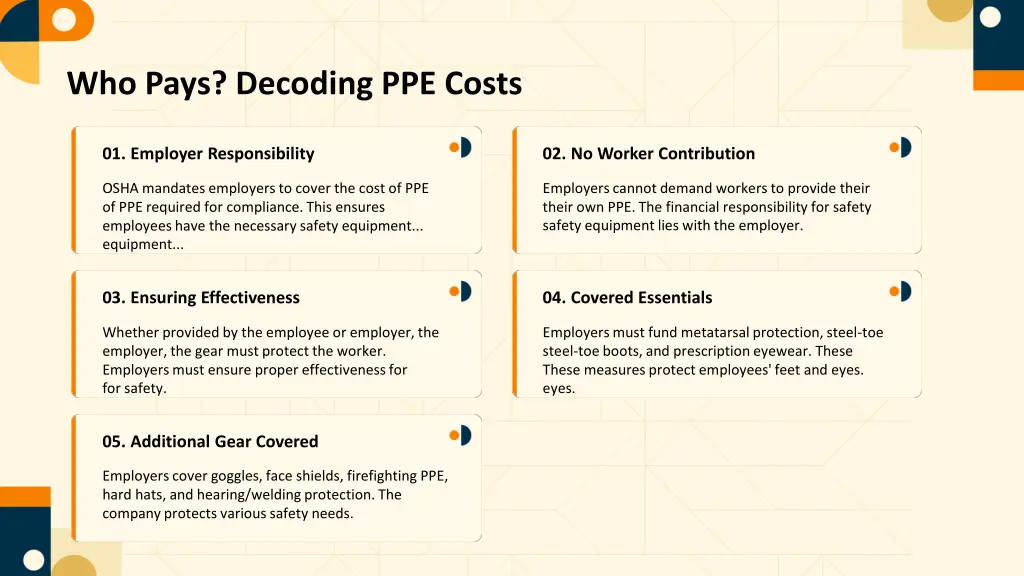 Who Pays? Decoding PPE Costs

01. Employer Responsibility

OSHA mandates employers to cover the cost of PPE of PPE required for compliance. This ensures employees have the necessary safety equipment... equipment...

02. No Worker Contribution

Employers cannot demand workers to provide their their own PPE. The financial responsibility for safety safety equipment lies with the employer.

03. Ensuring Effectiveness

Whether provided by the employee or employer, the employer, the gear must protect the worker. Employers must ensure proper effectiveness for for safety.

04. Covered Essentials

Employers must fund metatarsal protection, steel-toe steel-toe boots, and prescription eyewear. These These measures protect employees' feet and eyes. eyes.

05. Additional Gear Covered

Employers cover goggles, face shields, firefighting PPE, hard hats, and hearing/welding protection. The company protects various safety needs.